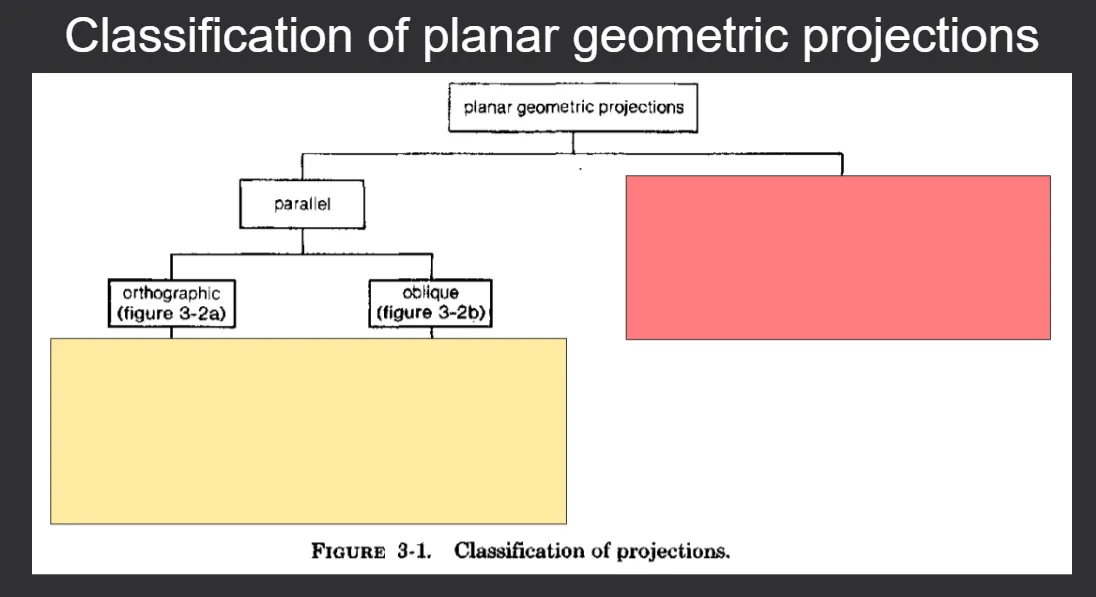 Classification of planar geometric projections

planar geometric projections

parallel

orthographic
(figure 3-2a)

oblique
(figure 3-2b)

FIGURE 3-1. Classification of projections.